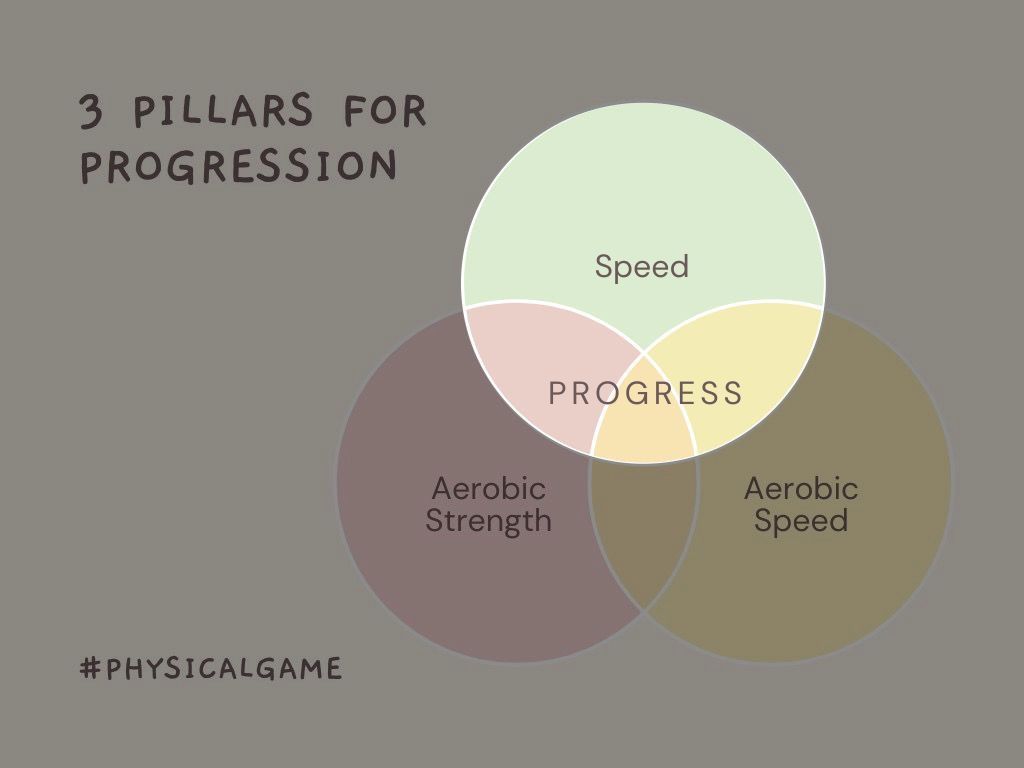 3 PILLARS FOR PROGRESSION

Speed

PROGRESS

Aerobic Strength

Aerobic Speed

#PHYSICALGAME